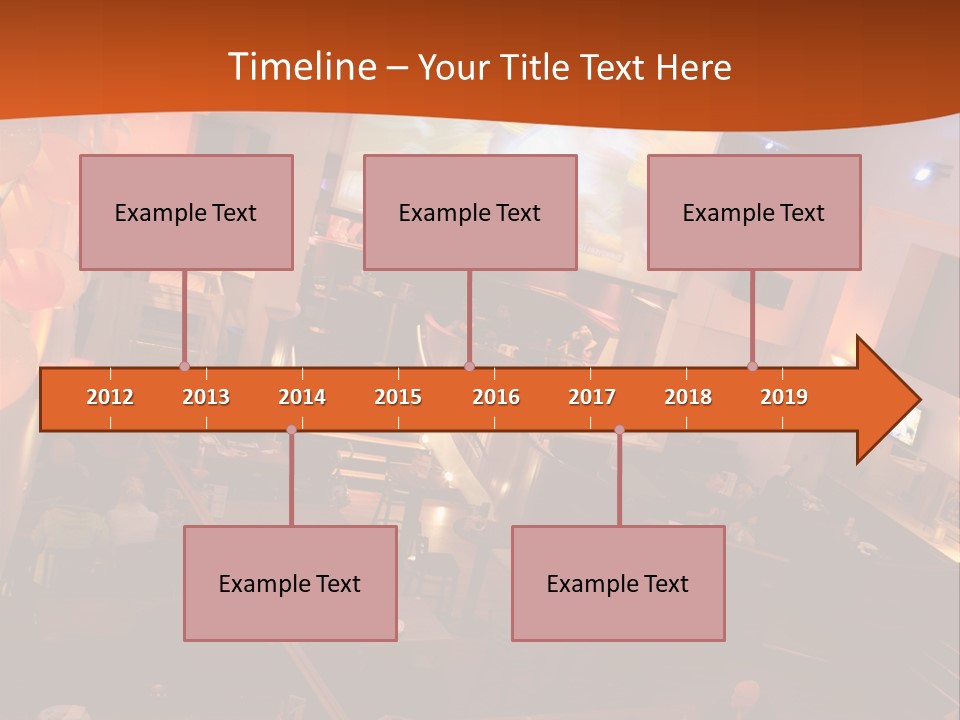 Timeline – Your Title Text Here

Example Text

Example Text

Example Text

2012 2013 2014 2015 2016 2017 2018 2019

Example Text

Example Text